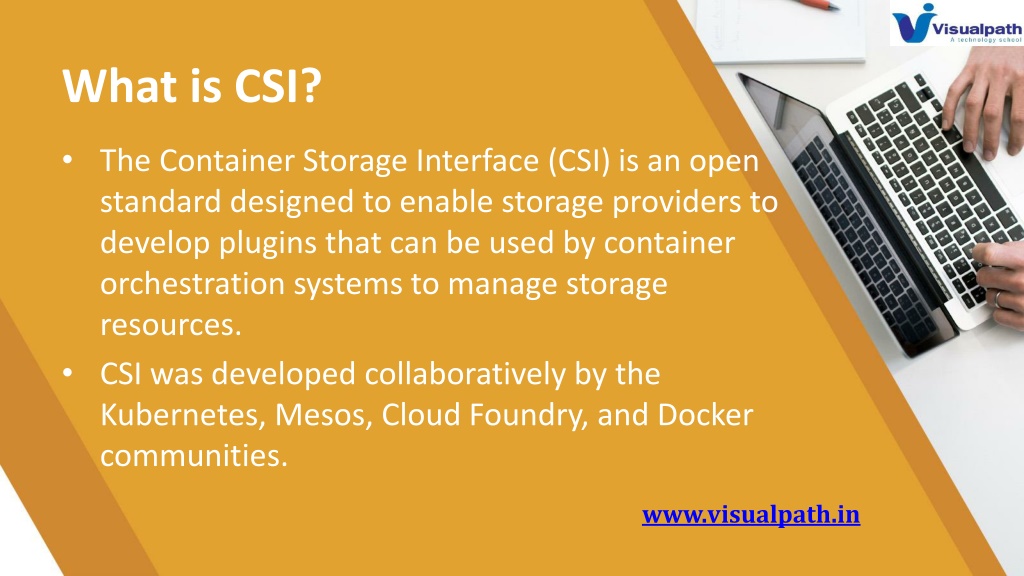 Visualpath
A technology school

What is CSI?

• The Container Storage Interface (CSI) is an open standard designed to enable storage providers to develop plugins that can be used by container orchestration systems to manage storage resources.

• CSI was developed collaboratively by the Kubernetes, Mesos, Cloud Foundry, and Docker communities.

www.visualpath.in